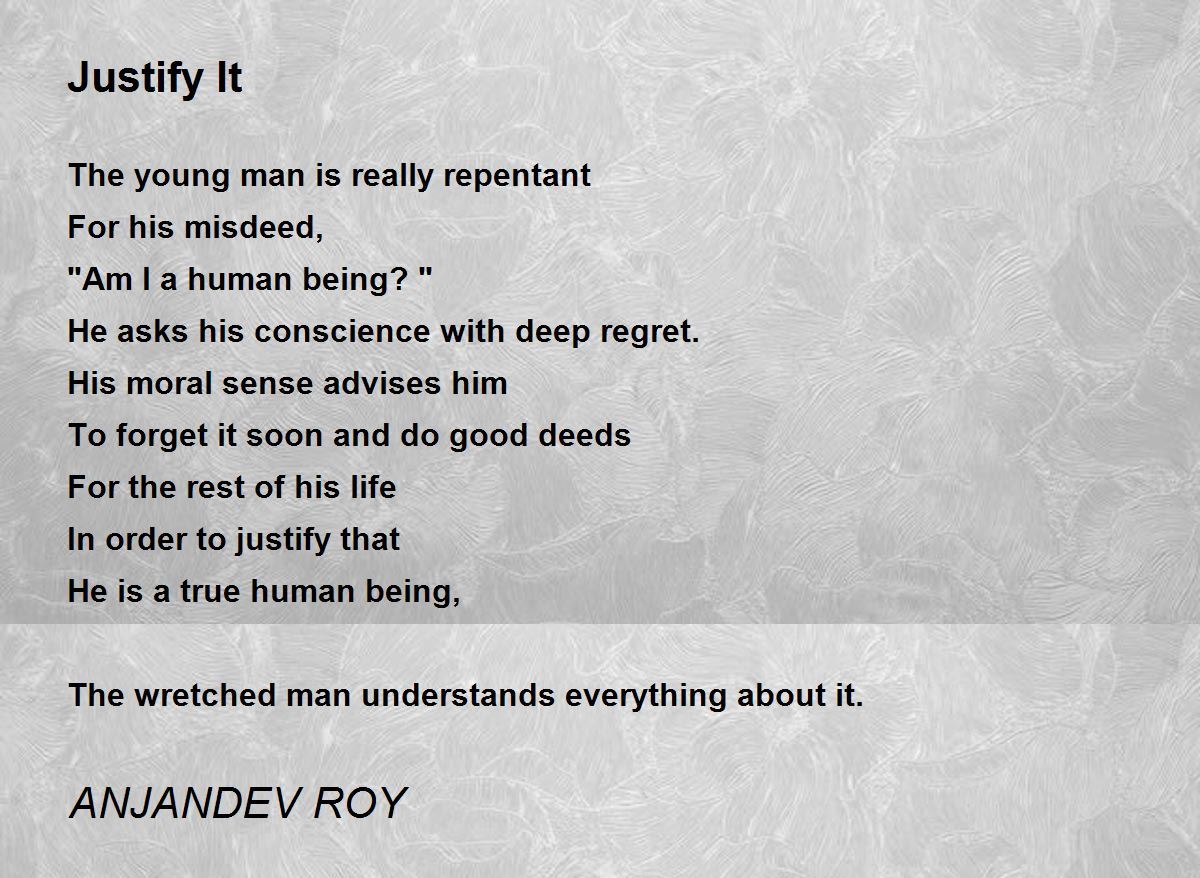 Justify It

The young man is really repentant
For his misdeed,
"Am I a human being? "
He asks his conscience with deep regret.
His moral sense advises him
To forget it soon and do good deeds
For the rest of his life
In order to justify that
He is a true human being,

The wretched man understands everything about it.

ANJANDEV ROY